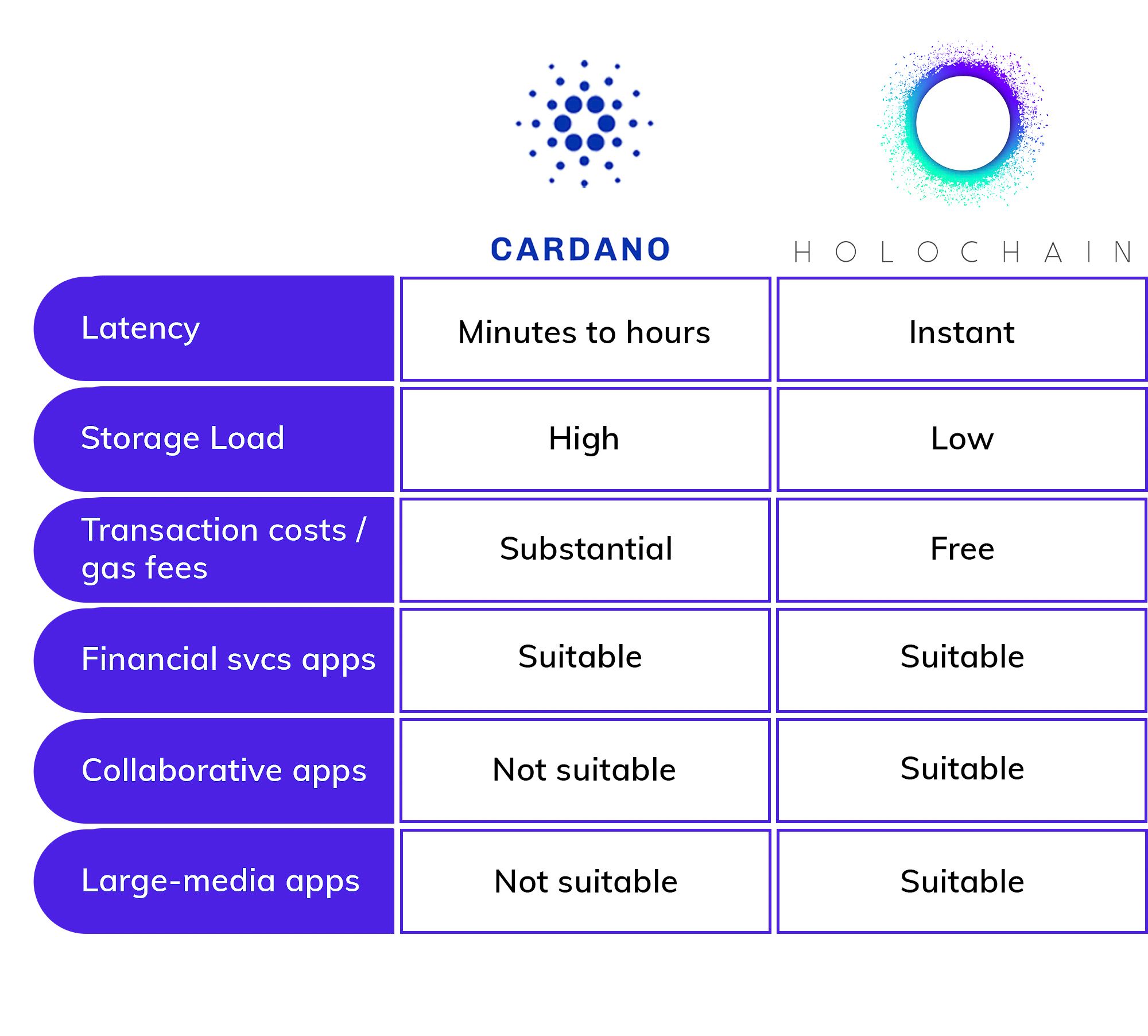 |  | CARDANO | HOLOCHAIN |
|---|---|---|
| Latency | Minutes to hours | Instant |
| Storage Load | High | Low |
| Transaction costs / gas fees | Substantial | Free |
| Financial svcs apps | Suitable | Suitable |
| Collaborative apps | Not suitable | Suitable |
| Large-media apps | Not suitable | Suitable |